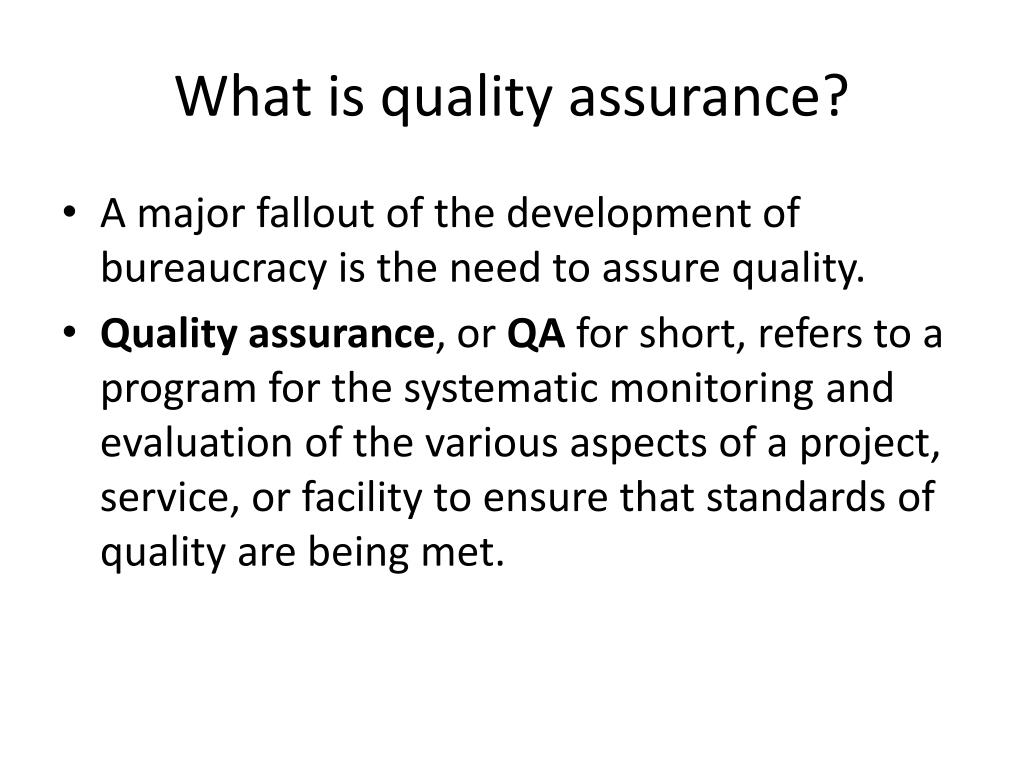 What is quality assurance?

• A major fallout of the development of bureaucracy is the need to assure quality.

• Quality assurance, or QA for short, refers to a program for the systematic monitoring and evaluation of the various aspects of a project, service, or facility to ensure that standards of quality are being met.